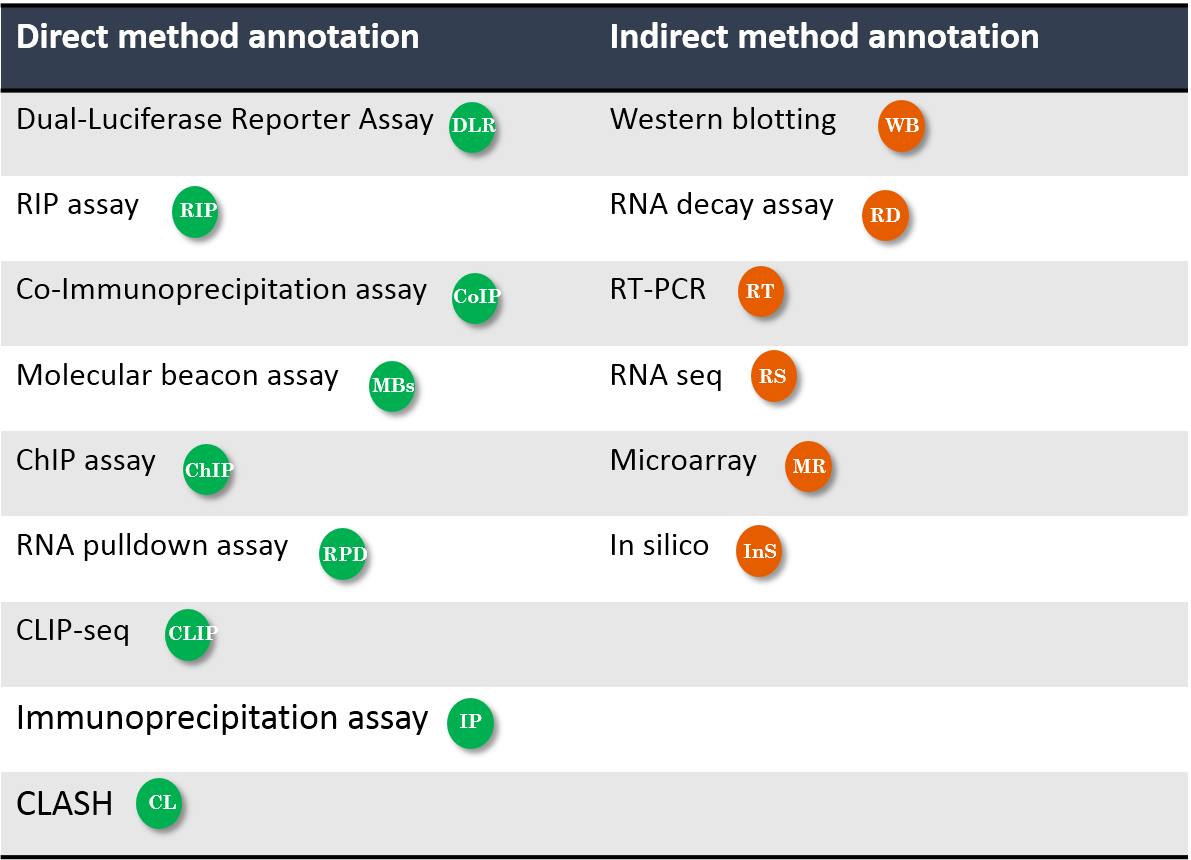 | Direct method annotation | Indirect method annotation |
|---|---|
| Dual-Luciferase Reporter Assay DLR | Western blotting WB |
| RIP assay RIP | RNA decay assay RD |
| Co-Immunoprecipitation assay CoIP | RT-PCR RT |
| Molecular beacon assay MBs | RNA seq RS |
| ChIP assay ChIP | Microarray MR |
| RNA pulldown assay RPD | In silico InS |
| CLIP-seq CLIP | |
| Immunoprecipitation assay IP | |
| CLASH CL | |